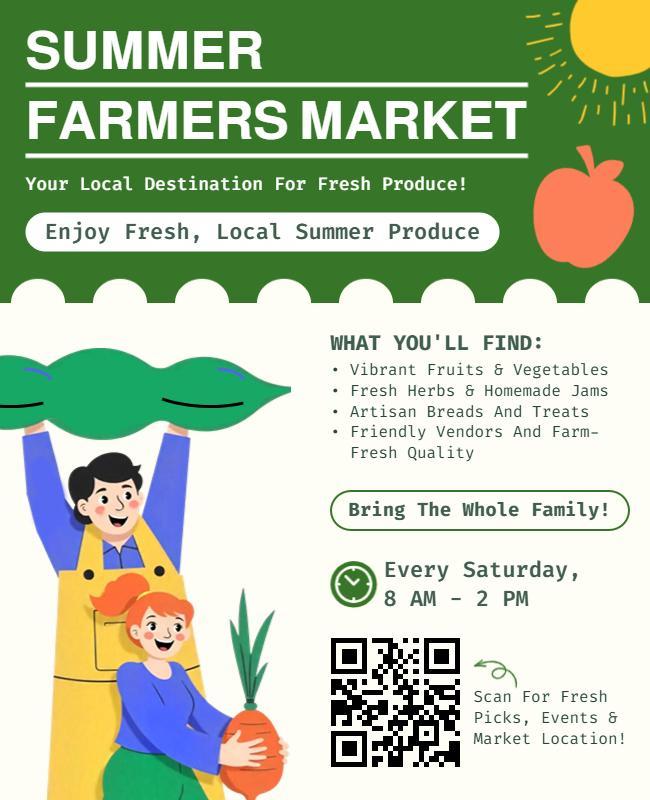 SUMMER
FARMERS MARKET

Your Local Destination For Fresh Produce!

Enjoy Fresh, Local Summer Produce

WHAT YOU'LL FIND:
• Vibrant Fruits & Vegetables
• Fresh Herbs & Homemade Jams
• Artisan Breads And Treats
• Friendly Vendors And Farm-Fresh Quality

Bring The Whole Family!

Every Saturday,
8 AM - 2 PM

Scan For Fresh Picks, Events & Market Location!